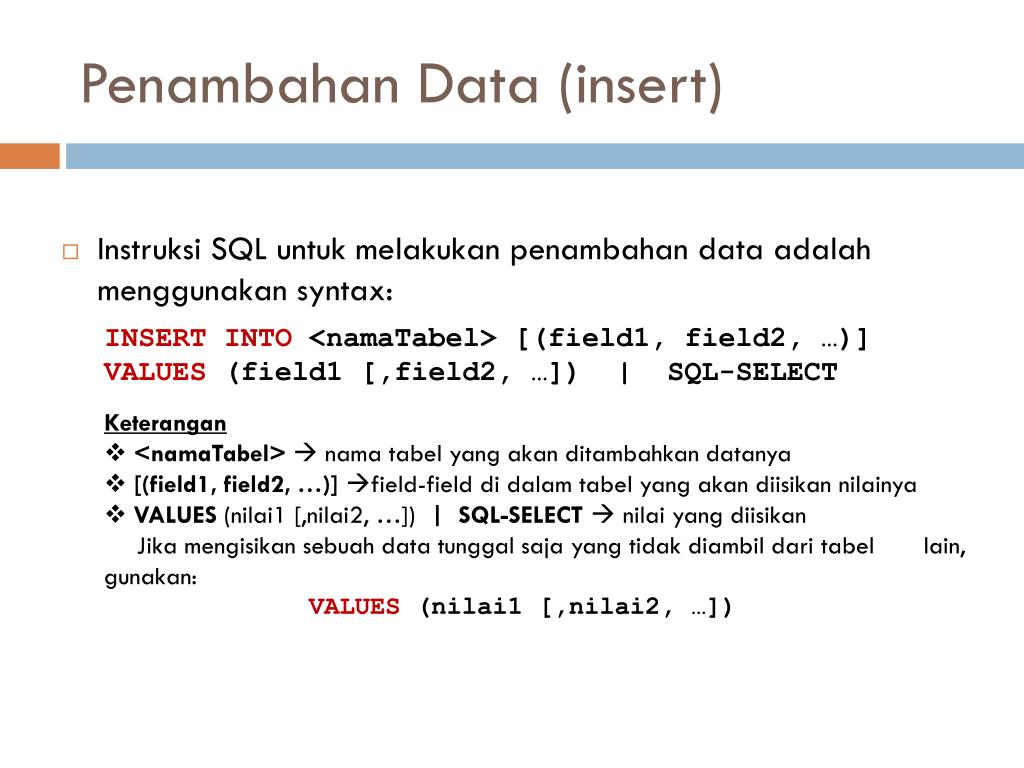 Penambahan Data (insert)

□ Instruksi SQL untuk melakukan penambahan data adalah menggunakan syntax:

INSERT INTO <namaTabel> [(field1, field2, …)]
VALUES (field1 [,field2, …]) | SQL-SELECT

Keterangan
❖ <namaTabel> → nama tabel yang akan ditambahkan datanya
❖ [(field1, field2, …)] →field-field di dalam tabel yang akan diisikan nilainya
❖ VALUES (nilai1 [,nilai2, …]) | SQL-SELECT → nilai yang diisikan
Jika mengisikan sebuah data tunggal saja yang tidak diambil dari tabel lain, gunakan:

VALUES (nilai1 [,nilai2, …])